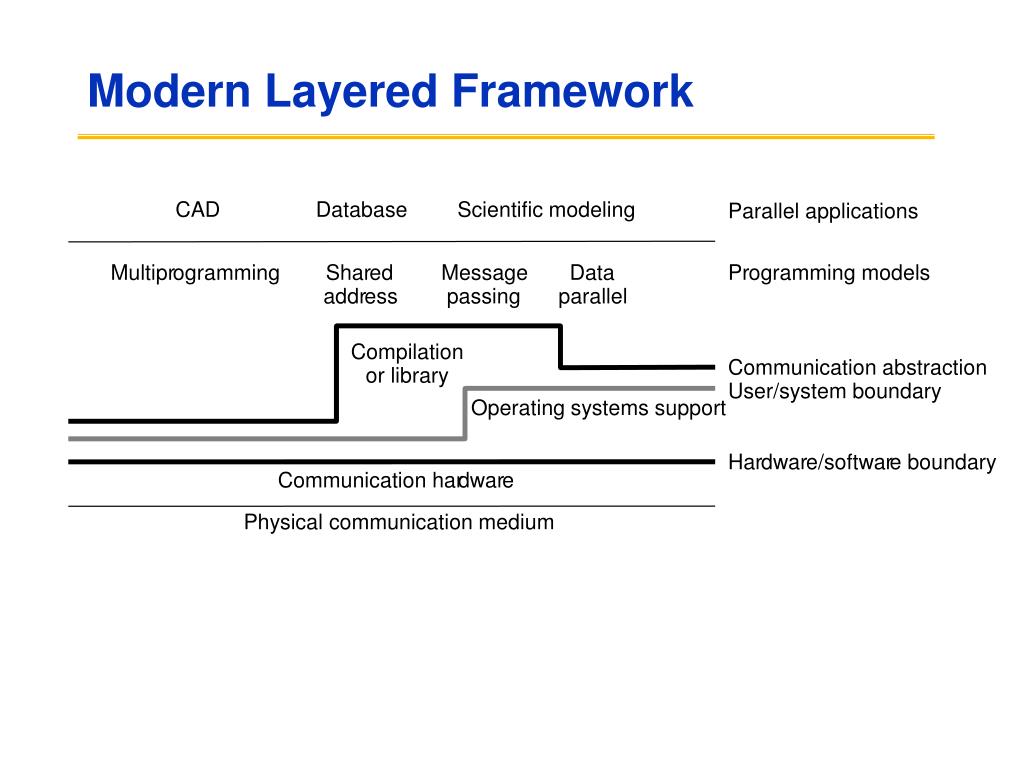 Modern Layered Framework

CAD Database Scientific modeling

Parallel applications

Multiprogramming Shared address Message passing Data parallel

Programming models

Compilation or library

Communication abstraction
User/system boundary

Operating systems support

Hardware/software boundary

Communication hardware

Physical communication medium